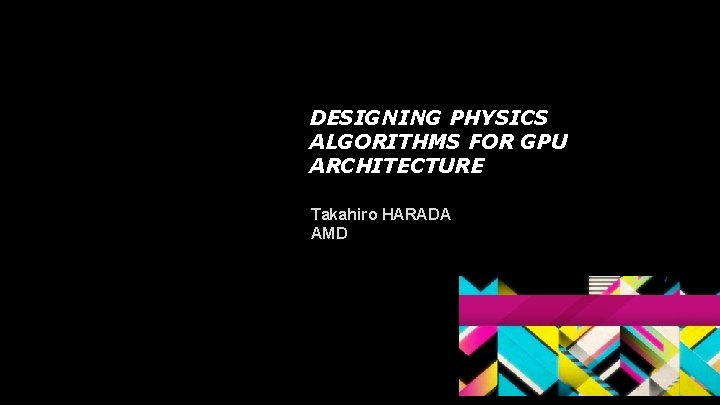 DESIGNING PHYSICS ALGORITHMS FOR GPU ARCHITECTURE

Takahiro HARADA
AMD